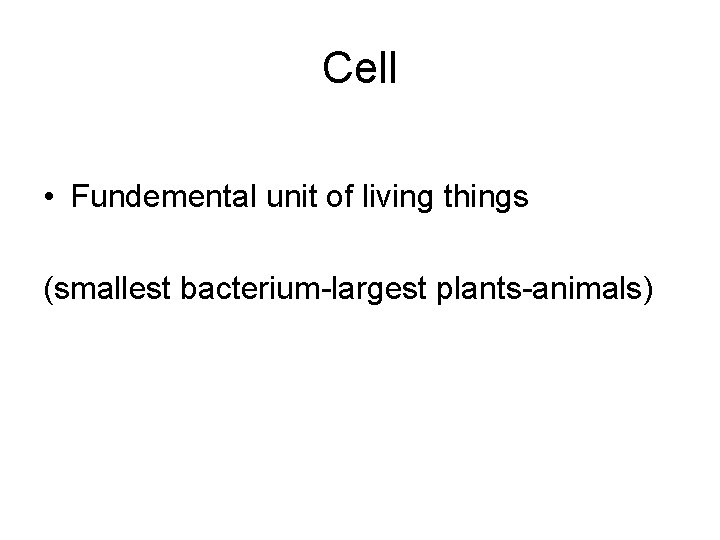 Cell

• Fundemental unit of living things

(smallest bacterium-largest plants-animals)